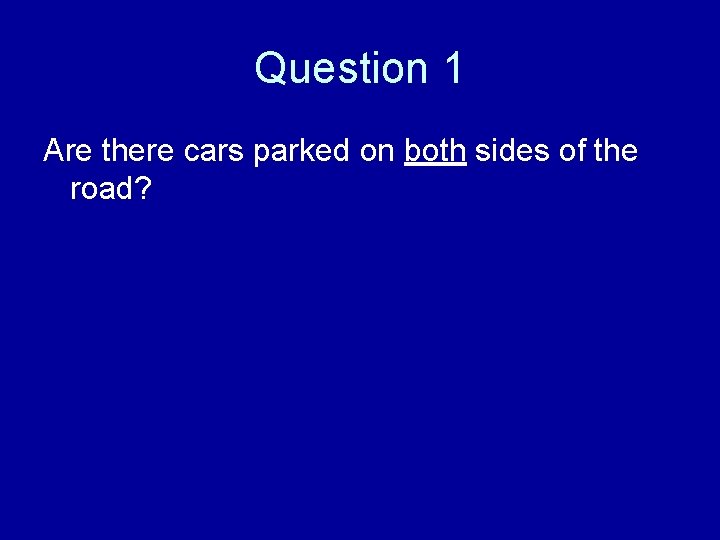 Question 1

Are there cars parked on both sides of the road?